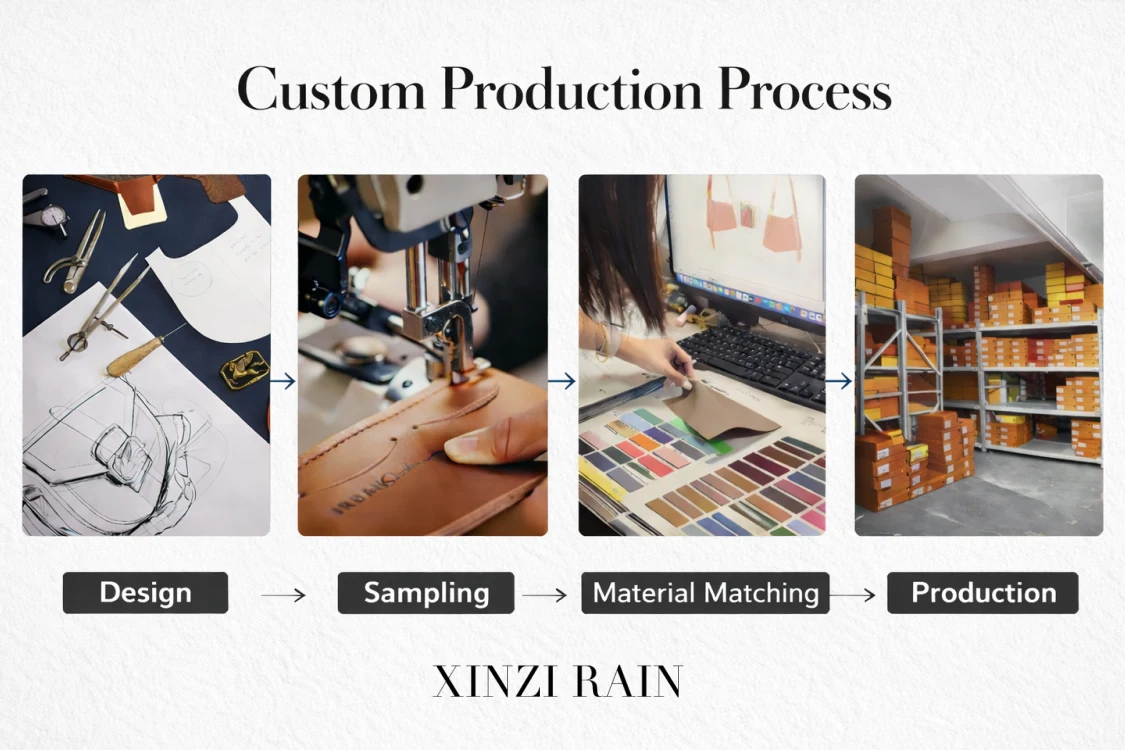 Custom Production Process

Design → Sampling → Material Matching → Production

XINZI RAIN